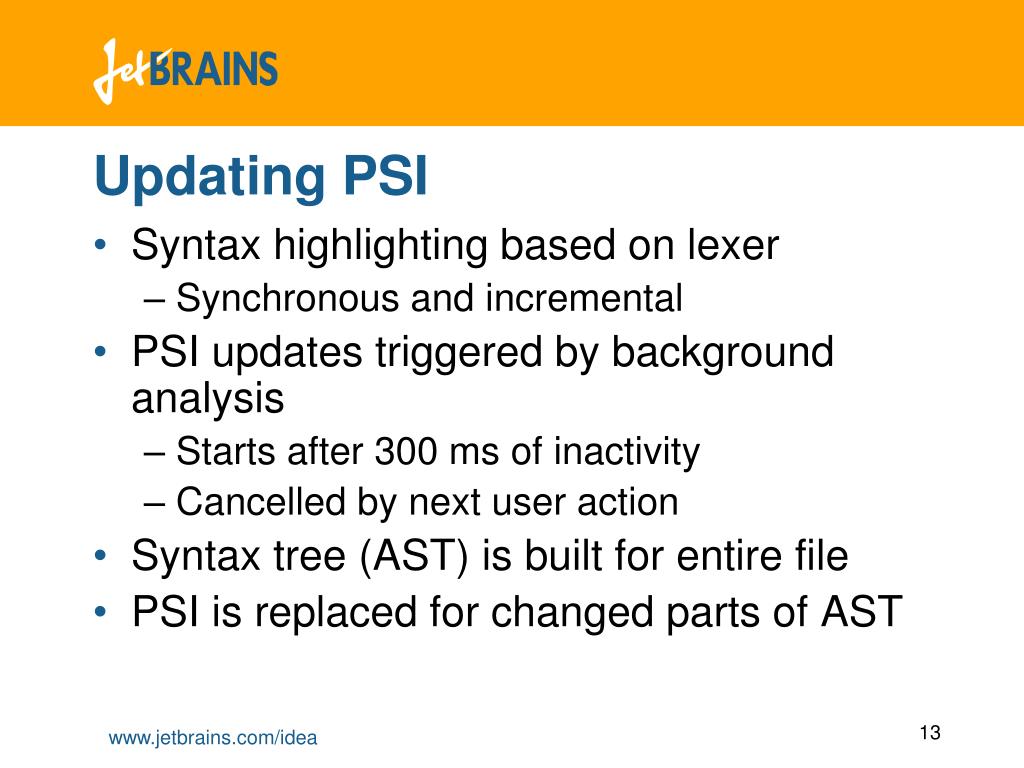 JetBRAINS

Updating PSI

• Syntax highlighting based on lexer
– Synchronous and incremental
• PSI updates triggered by background analysis
– Starts after 300 ms of inactivity
– Cancelled by next user action
• Syntax tree (AST) is built for entire file
• PSI is replaced for changed parts of AST

www.jetbrains.com/idea

13